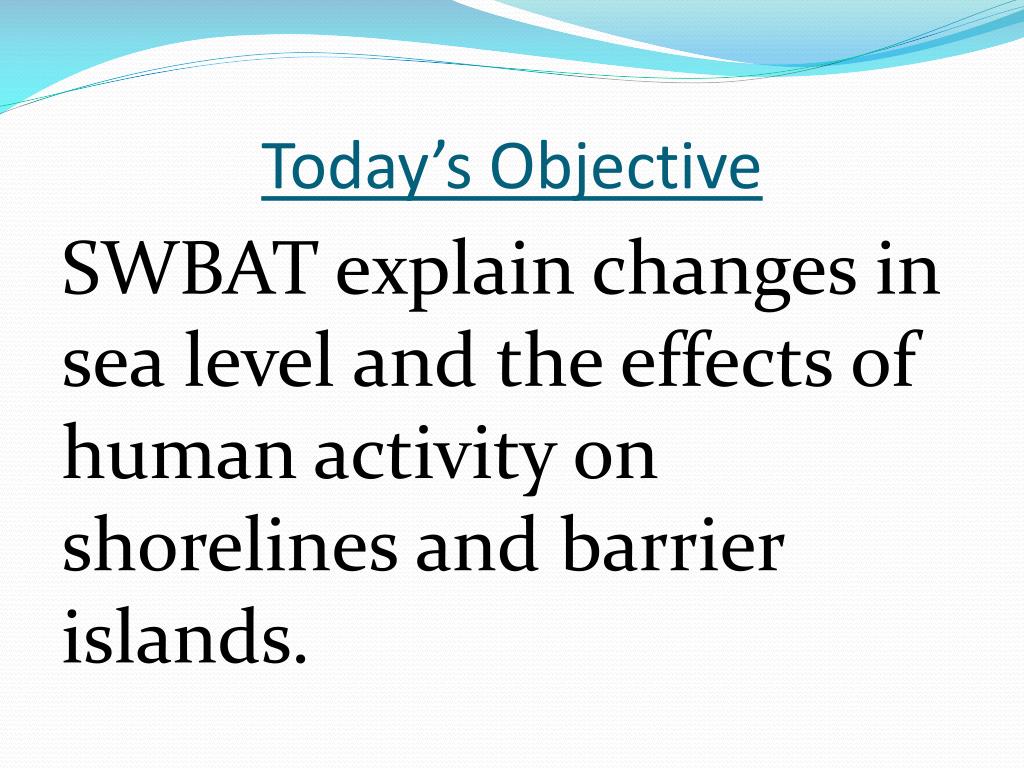 Today’s Objective

SWBAT explain changes in sea level and the effects of human activity on shorelines and barrier islands.